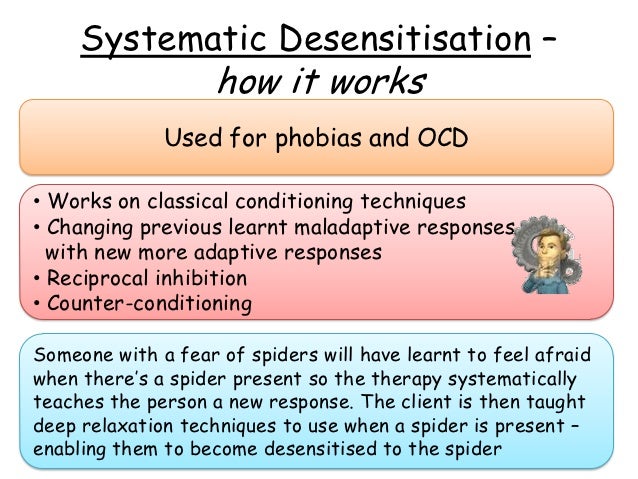 Systematic Desensitisation – how it works

Used for phobias and OCD

• Works on classical conditioning techniques
• Changing previous learnt maladaptive responses with new more adaptive responses
• Reciprocal inhibition
• Counter-conditioning

Someone with a fear of spiders will have learnt to feel afraid when there's a spider present so the therapy systematically teaches the person a new response. The client is then taught deep relaxation techniques to use when a spider is present – enabling them to become desensitised to the spider